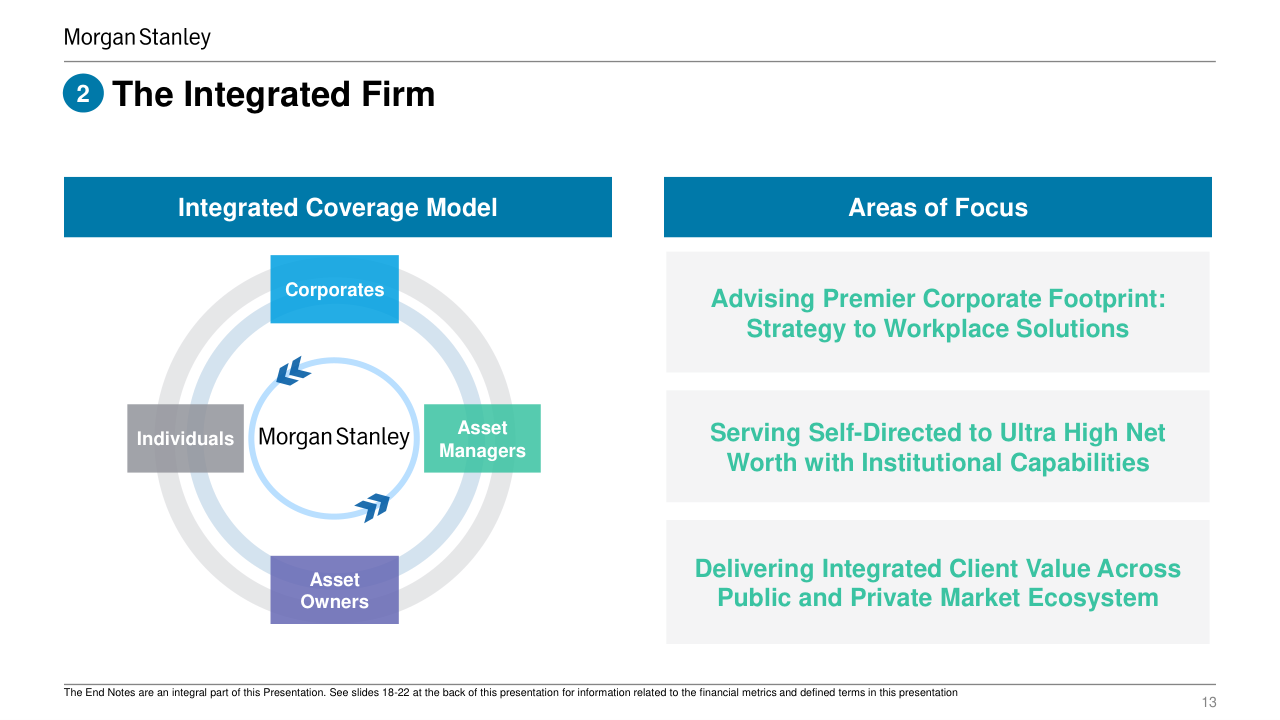 Morgan Stanley

2 The Integrated Firm

Integrated Coverage Model

Corporates

Individuals

Morgan Stanley

Asset Managers

Asset Owners

Areas of Focus

Advising Premier Corporate Footprint: Strategy to Workplace Solutions

Serving Self-Directed to Ultra High Net Worth with Institutional Capabilities

Delivering Integrated Client Value Across Public and Private Market Ecosystem

The End Notes are an integral part of this Presentation. See slides 18-22 at the back of this presentation for information related to the financial metrics and defined terms in this presentation

13